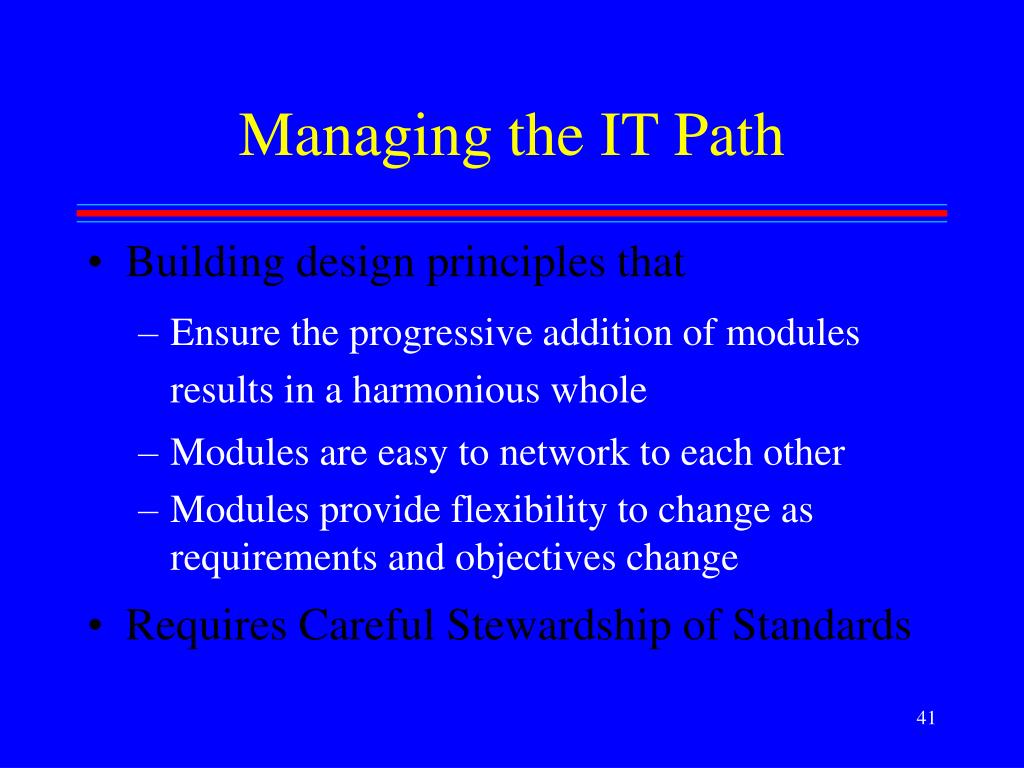 Managing the IT Path

• Building design principles that

– Ensure the progressive addition of modules results in a harmonious whole

– Modules are easy to network to each other

– Modules provide flexibility to change as requirements and objectives change

• Requires Careful Stewardship of Standards

41